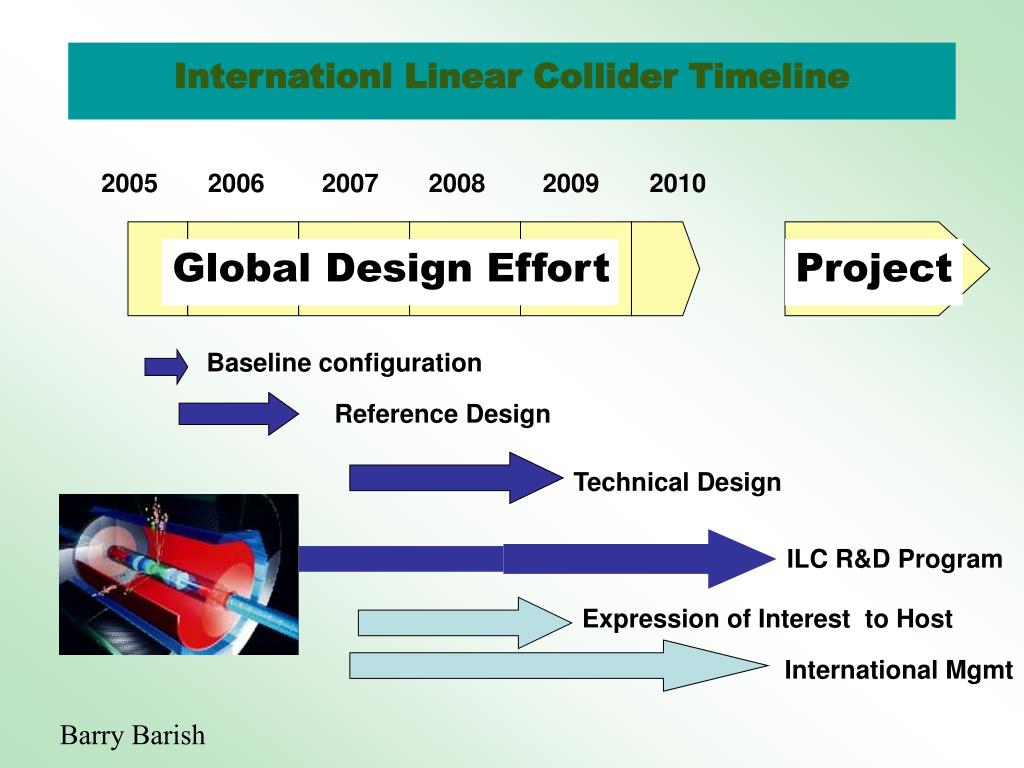 Internationl Linear Collider Timeline

2005 2006 2007 2008 2009 2010

Global Design Effort

Project

Baseline configuration

Reference Design

Technical Design

ILC R&D Program

Expression of Interest to Host

International Mgmt

Barry Barish